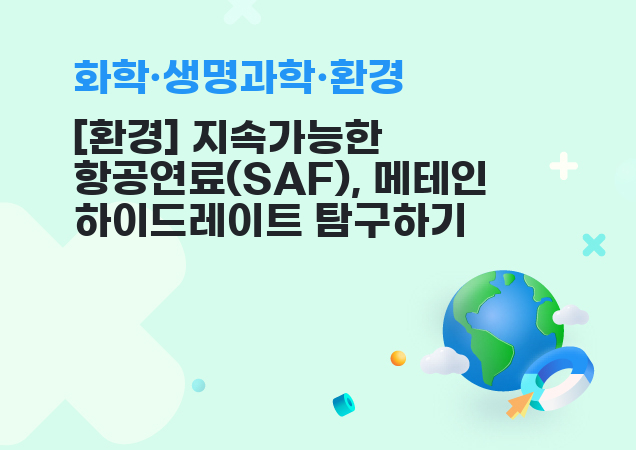 화학·생명과학·환경

[환경] 지속가능한 항공연료(SAF), 메테인 하이드레이트 탐구하기